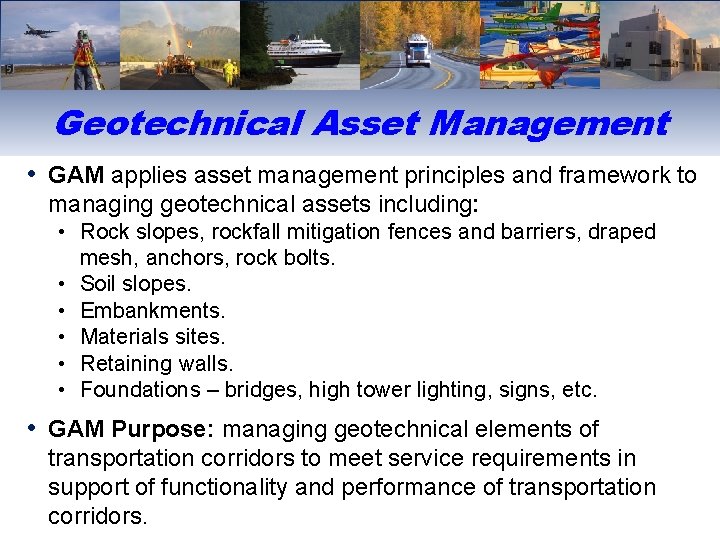 Geotechnical Asset Management

• GAM applies asset management principles and framework to managing geotechnical assets including:
  • Rock slopes, rockfall mitigation fences and barriers, draped mesh, anchors, rock bolts.
  • Soil slopes.
  • Embankments.
  • Materials sites.
  • Retaining walls.
  • Foundations – bridges, high tower lighting, signs, etc.

• GAM Purpose: managing geotechnical elements of transportation corridors to meet service requirements in support of functionality and performance of transportation corridors.